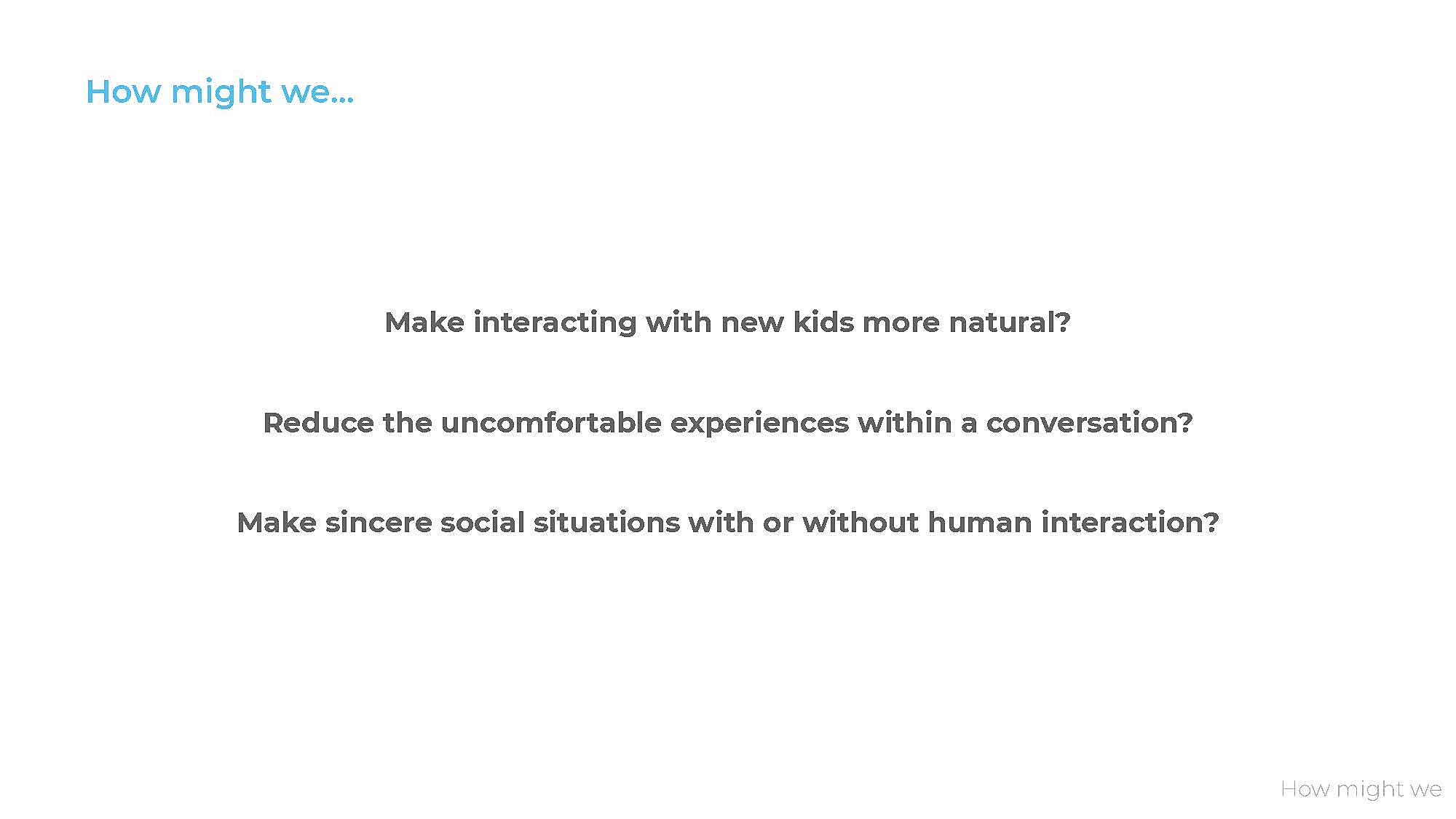 How might we...

Make interacting with new kids more natural?

Reduce the uncomfortable experiences within a conversation?

Make sincere social situations with or without human interaction?

How might we